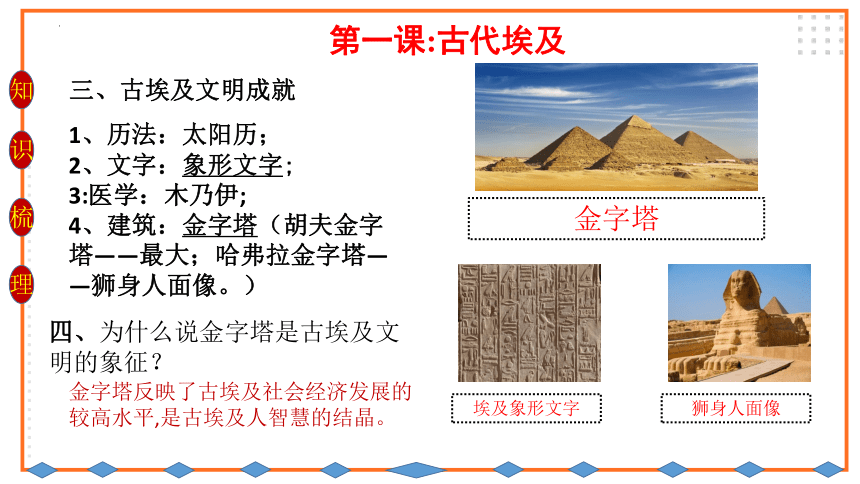 第一课:古代埃及

知
识
梳
理

三、古埃及文明成就

1、历法：太阳历；
2、文字：象形文字；
3:医学：木乃伊;
4、建筑：金字塔（胡夫金字塔——最大；哈弗拉金字塔——狮身人面像。）

四、为什么说金字塔是古埃及文明的象征？
金字塔反映了古埃及社会经济发展的较高水平,是古埃及人智慧的结晶。

金字塔

埃及象形文字

狮身人面像